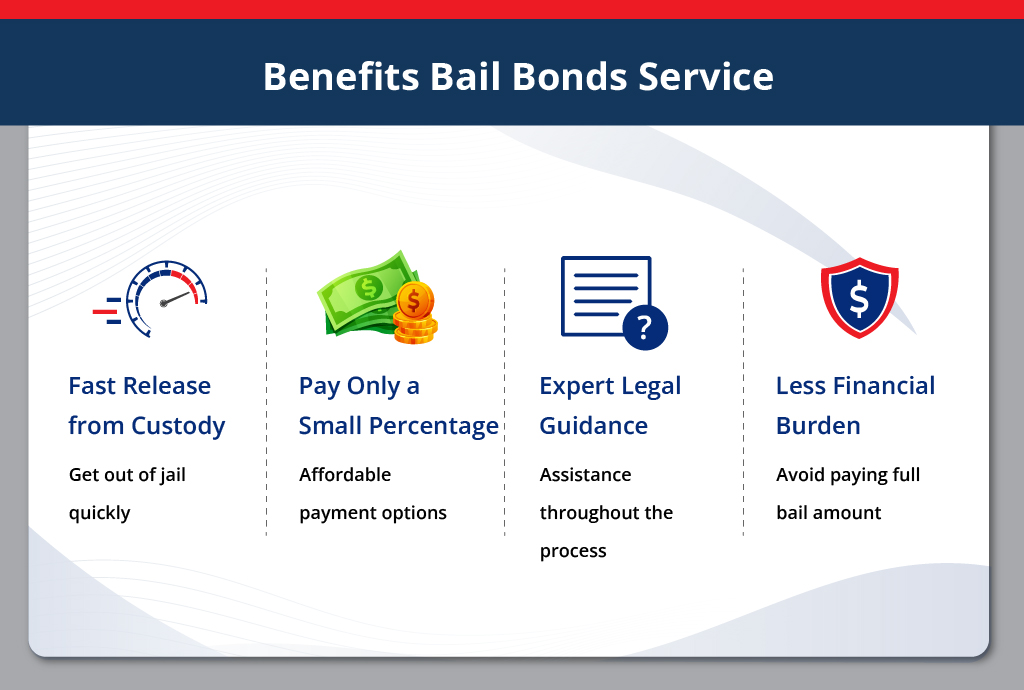 Benefits Bail Bonds Service

Fast Release from Custody

Get out of jail quickly

Pay Only a Small Percentage

Affordable payment options

Expert Legal Guidance

Assistance throughout the process

Less Financial Burden

Avoid paying full bail amount